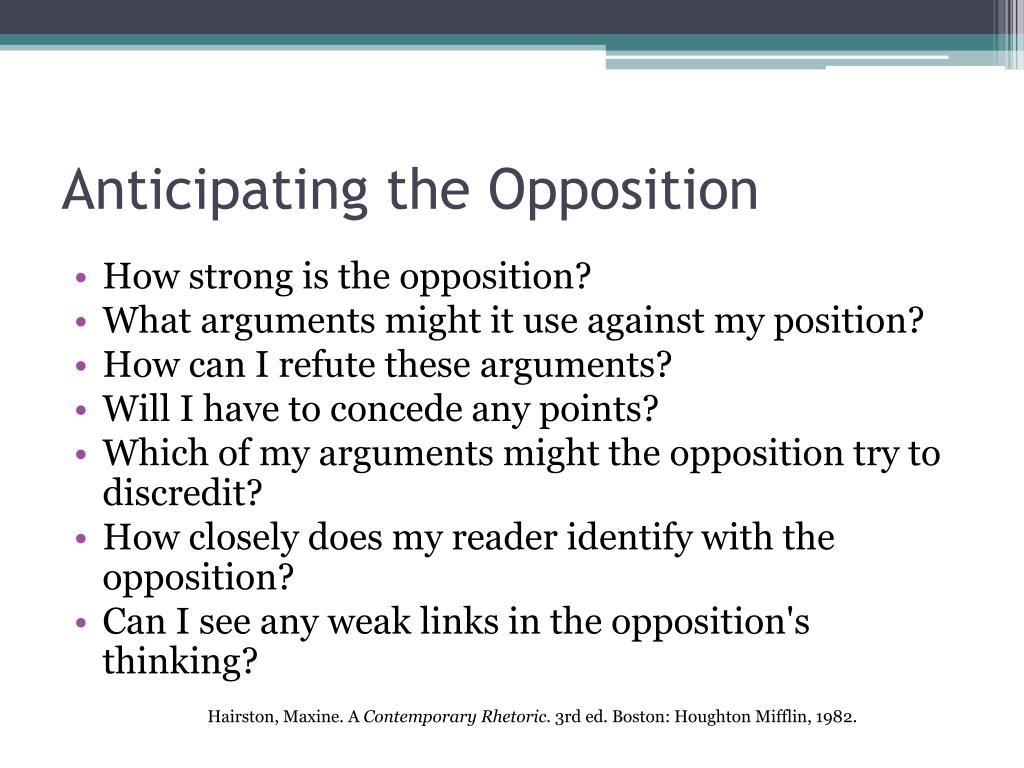 Anticipating the Opposition

• How strong is the opposition?
• What arguments might it use against my position?
• How can I refute these arguments?
• Will I have to concede any points?
• Which of my arguments might the opposition try to discredit?
• How closely does my reader identify with the opposition?
• Can I see any weak links in the opposition's thinking?

Hairston, Maxine. A Contemporary Rhetoric. 3rd ed. Boston: Houghton Mifflin, 1982.